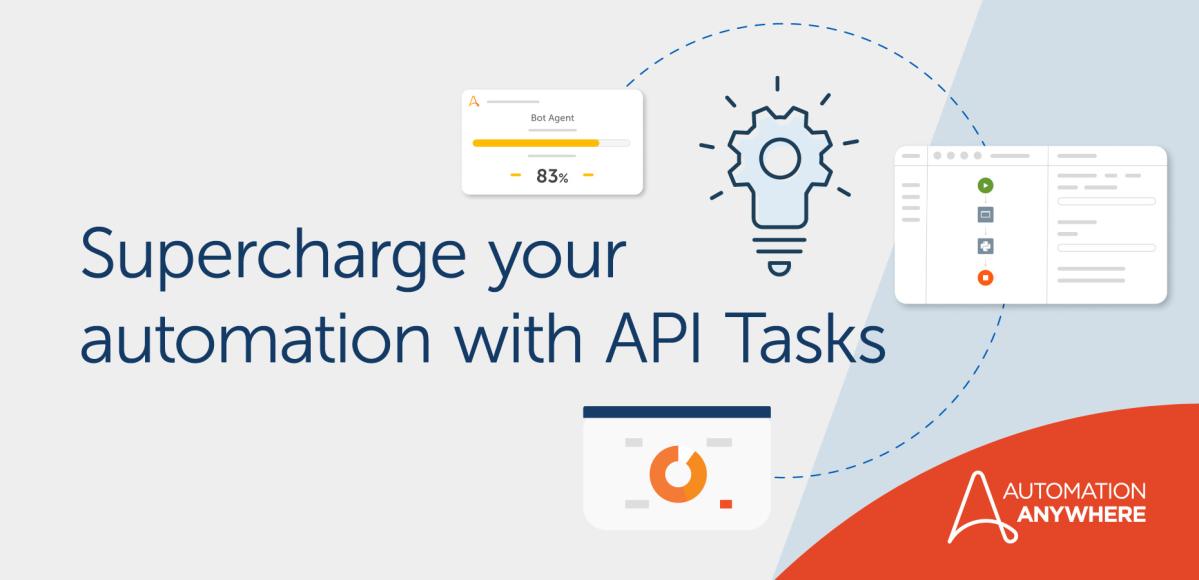 Bot Agent

83%

Supercharge your automation with API Tasks

AUTOMATION ANYWHERE